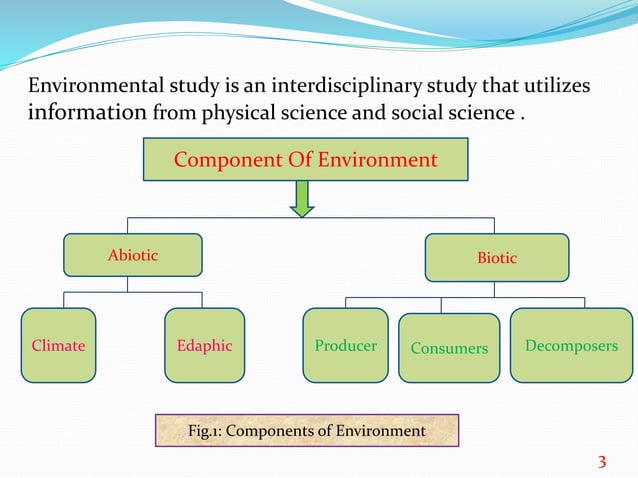 Environmental study is an interdisciplinary study that utilizes information from physical science and social science .

Component Of Environment

Abiotic

Biotic

Climate

Edaphic

Producer

Consumers

Decomposers

Fig.1: Components of Environment

3